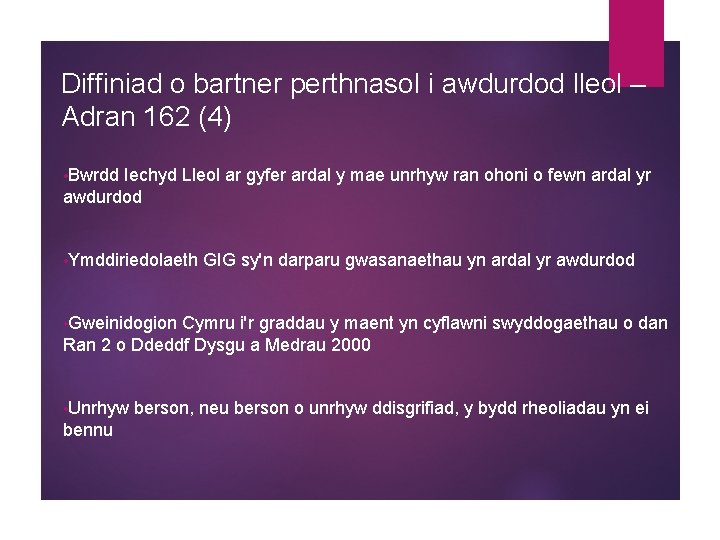 Diffiniad o bartner perthnasol i awdurdod lleol – Adran 162 (4)

•Bwrdd Iechyd Lleol ar gyfer ardal y mae unrhyw ran ohoni o fewn ardal yr awdurdod

•Ymddiriedolaeth GIG sy'n darparu gwasanaethau yn ardal yr awdurdod

•Gweinidogion Cymru i'r graddau y maent yn cyflawni swyddogaethau o dan Ran 2 o Ddeddf Dysgu a Medrau 2000

•Unrhyw berson, neu berson o unrhyw ddisgrifiad, y bydd rheoliadau yn ei bennu